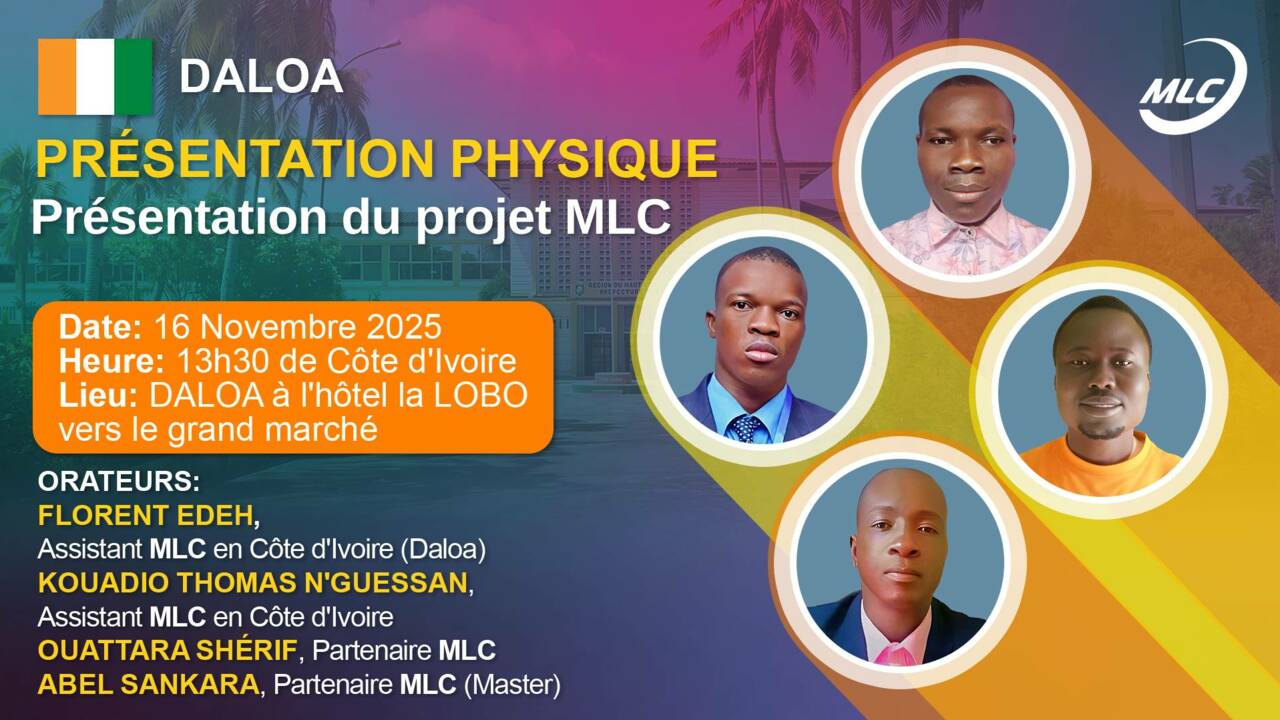 DALOA

MLC

PRÉSENTATION PHYSIQUE
Présentation du projet MLC

Date: 16 Novembre 2025
Heure: 13h30 de Côte d'Ivoire
Lieu: DALOA à l'hôtel la LOBO vers le grand marché

ORATEURS:
FLORENT EDEH,
Assistant MLC en Côte d'Ivoire (Daloa)
KOUADIO THOMAS N'GUESSAN,
Assistant MLC en Côte d'Ivoire
OUATTARA SHÉRIF, Partenaire MLC
ABEL SANKARA, Partenaire MLC (Master)